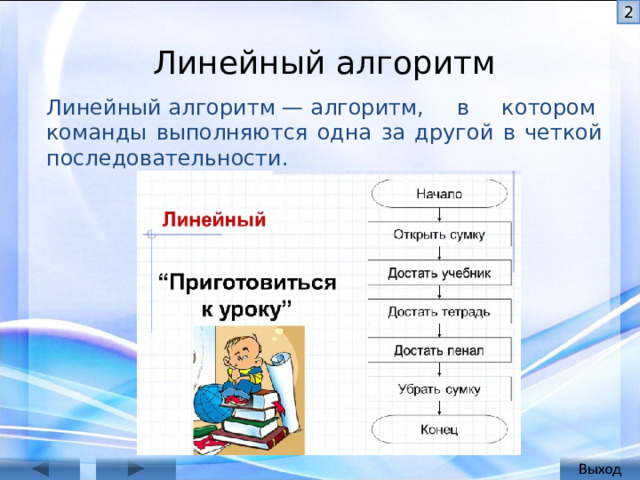 2

Линейный алгоритм

Линейный алгоритм — алгоритм, в котором команды выполняются одна за другой в четкой последовательности.

Линейный

“Приготовиться к уроку”

Начало

Открыть сумку

Достать учебник

Достать тетрадь

Достать пенал

Убрать сумку

Конец

Выход